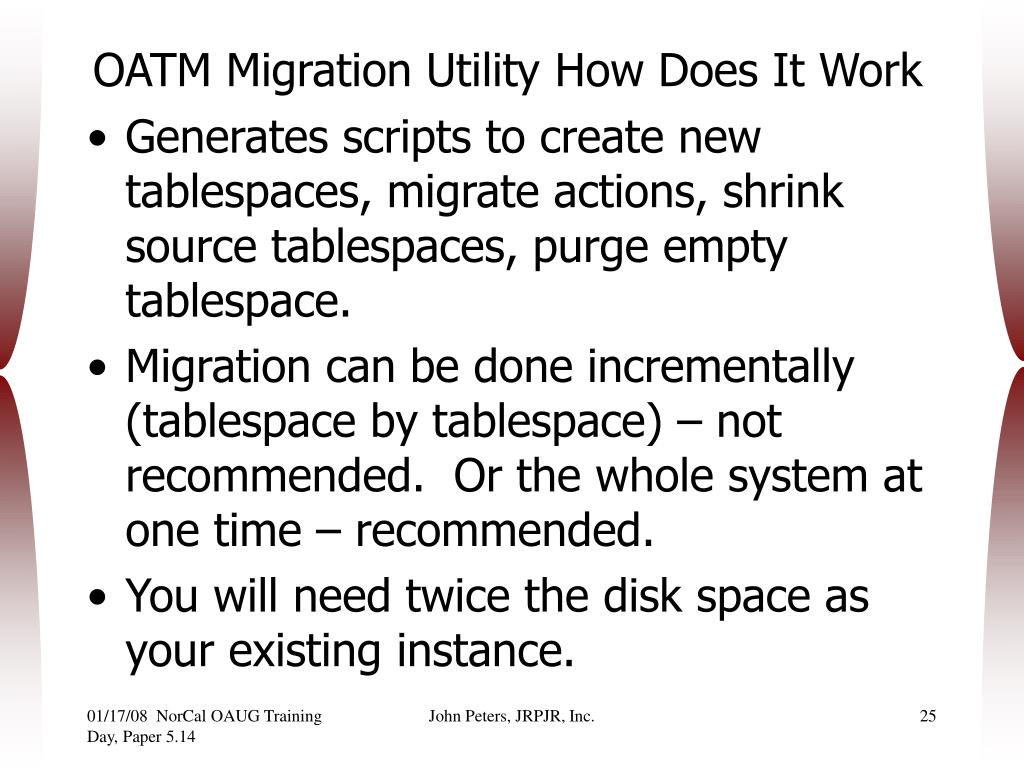 OATM Migration Utility How Does It Work

• Generates scripts to create new tablespaces, migrate actions, shrink source tablespaces, purge empty tablespace.

• Migration can be done incrementally (tablespace by tablespace) – not recommended. Or the whole system at one time – recommended.

• You will need twice the disk space as your existing instance.

01/17/08 NorCal OAUG Training Day, Paper 5.14

John Peters, JRPJR, Inc.

25